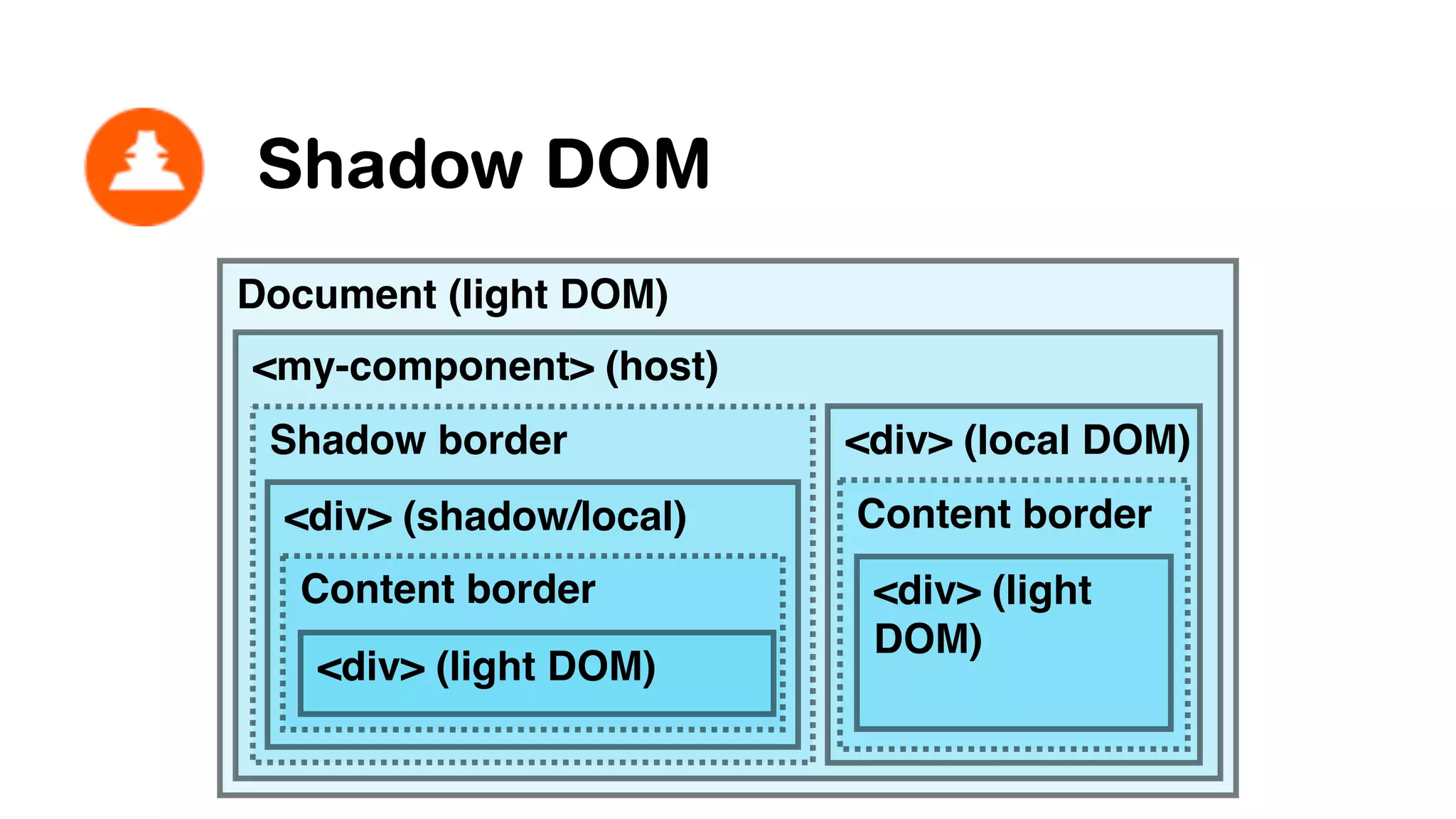 Shadow DOM

Document (light DOM)

<my-component> (host)

Shadow border

<div> (shadow/local)

Content border

<div> (light DOM)

<div> (local DOM)

Content border

<div> (light DOM)